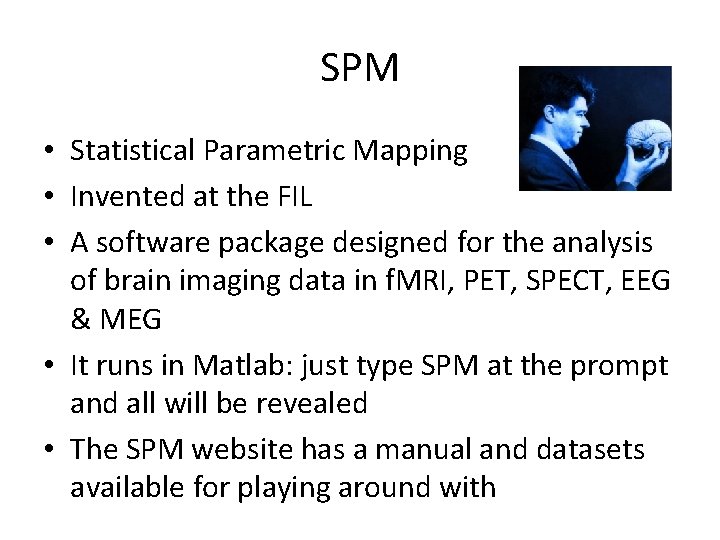 SPM

• Statistical Parametric Mapping
• Invented at the FIL
• A software package designed for the analysis of brain imaging data in fMRI, PET, SPECT, EEG & MEG
• It runs in Matlab: just type SPM at the prompt and all will be revealed
• The SPM website has a manual and datasets available for playing around with